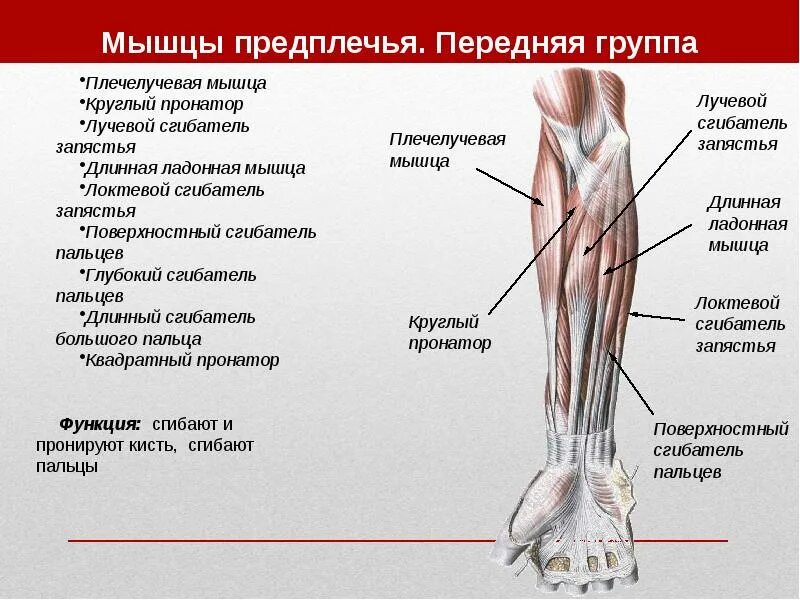 Мышцы предплечья. Передняя группа

•Плечелучевая мышца
•Круглый пронатор
•Лучевой сгибатель запястья
•Длинная ладонная мышца
•Локтевой сгибатель запястья
•Поверхностный сгибатель пальцев
•Глубокий сгибатель пальцев
•Длинный сгибатель большого пальца
•Квадратный пронатор

Функция: сгибают и пронируют кисть, сгибают пальцы

Плечелучевая мышца

Круглый пронатор

Лучевой сгибатель запястья

Длинная ладонная мышца

Локтевой сгибатель запястья

Поверхностный сгибатель пальцев